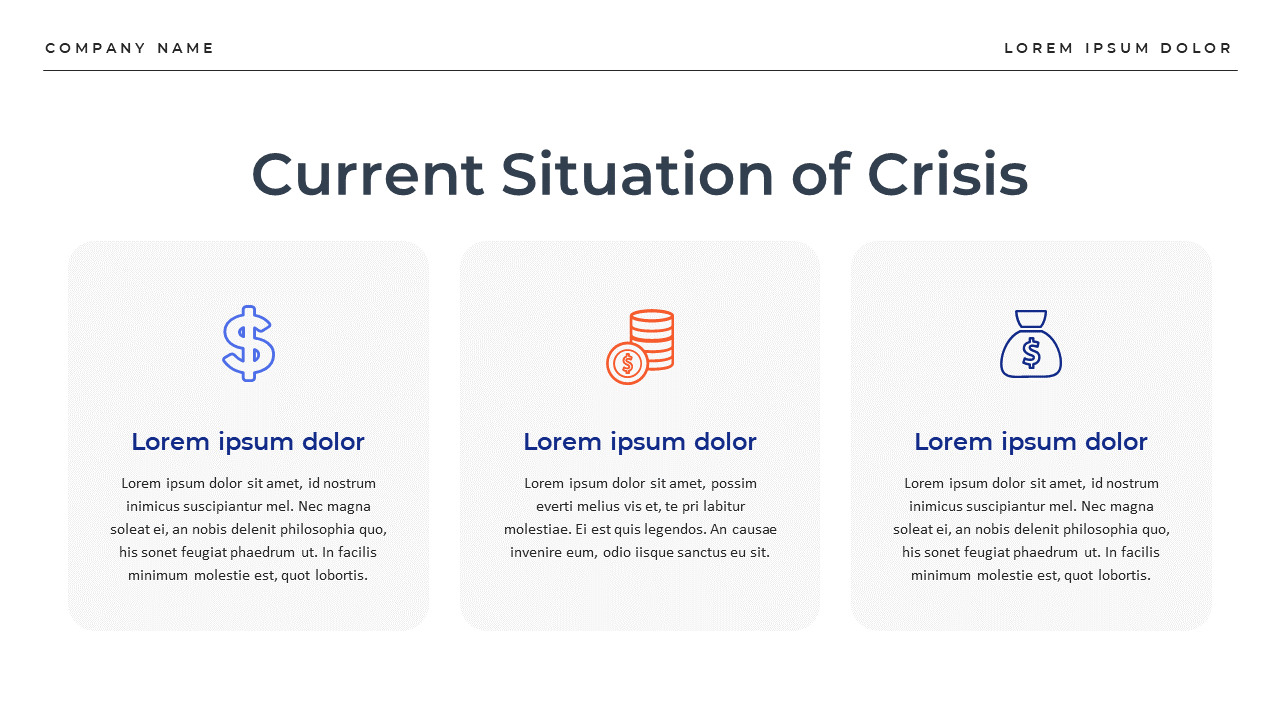 COMPANY NAME

LOREM IPSUM DOLOR

Current Situation of Crisis

Lorem ipsum dolor

Lorem ipsum dolor sit amet, id nostrum inimicus suscipiantur mel. Nec magna soleat ei, an nobis delenit philosophia quo, his sonet feugiat phaedrum ut. In facilis minimum molestie est, quot lobortis.

Lorem ipsum dolor

Lorem ipsum dolor sit amet, possim everti melius vis et, te pri labitur molestiae. Ei est quis legendos. An causae invenire eum, odio iisque sanctus eu sit.

Lorem ipsum dolor

Lorem ipsum dolor sit amet, id nostrum inimicus suscipiantur mel. Nec magna soleat ei, an nobis delenit philosophia quo, his sonet feugiat phaedrum ut. In facilis minimum molestie est, quot lobortis.